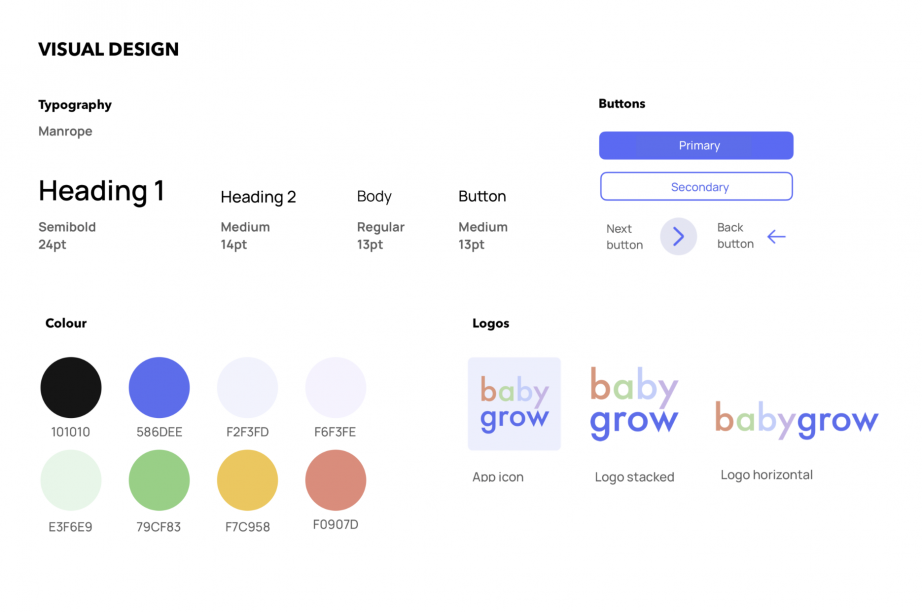 VISUAL DESIGN

Typography

Manrope

Heading 1
Semibold
24pt

Heading 2
Medium
14pt

Body
Regular
13pt

Button
Medium
13pt

Buttons

Primary

Secondary

Next button

Back button

Colour

101010

586DEE

F2F3FD

F6F3FE

E3F6E9

79CF83

F7C958

F0907D

Logos

baby grow

App icon

baby grow

Logo stacked

babygrow

Logo horizontal